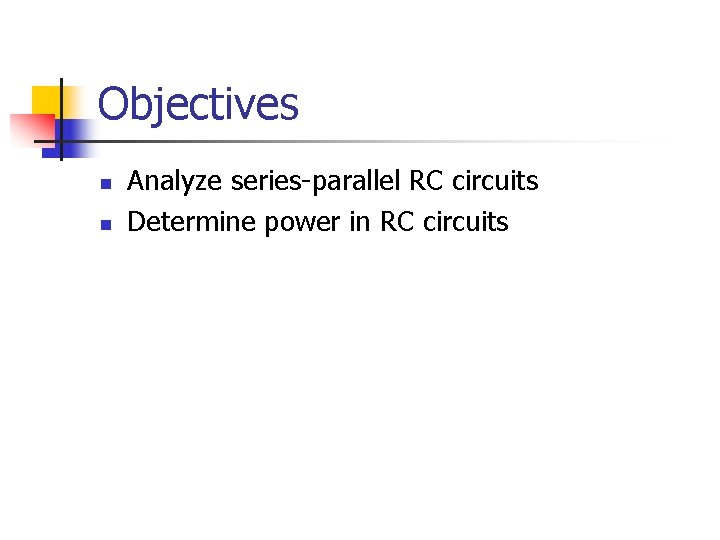 Objectives

- Analyze series-parallel RC circuits
- Determine power in RC circuits